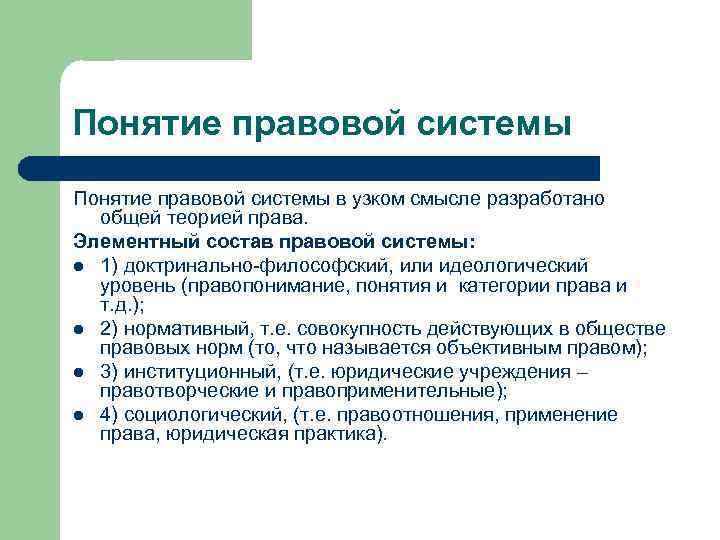 Понятие правовой системы

Понятие правовой системы в узком смысле разработано общей теорией права.

Элементный состав правовой системы:

- 1) доктринально-философский, или идеологический уровень (правопонимание, понятия и категории права и т.д.);
- 2) нормативный, т.е. совокупность действующих в обществе правовых норм (то, что называется объективным правом);
- 3) институционный, (т.е. юридические учреждения – правотворческие и правоприменительные);
- 4) социологический, (т.е. правоотношения, применение права, юридическая практика).